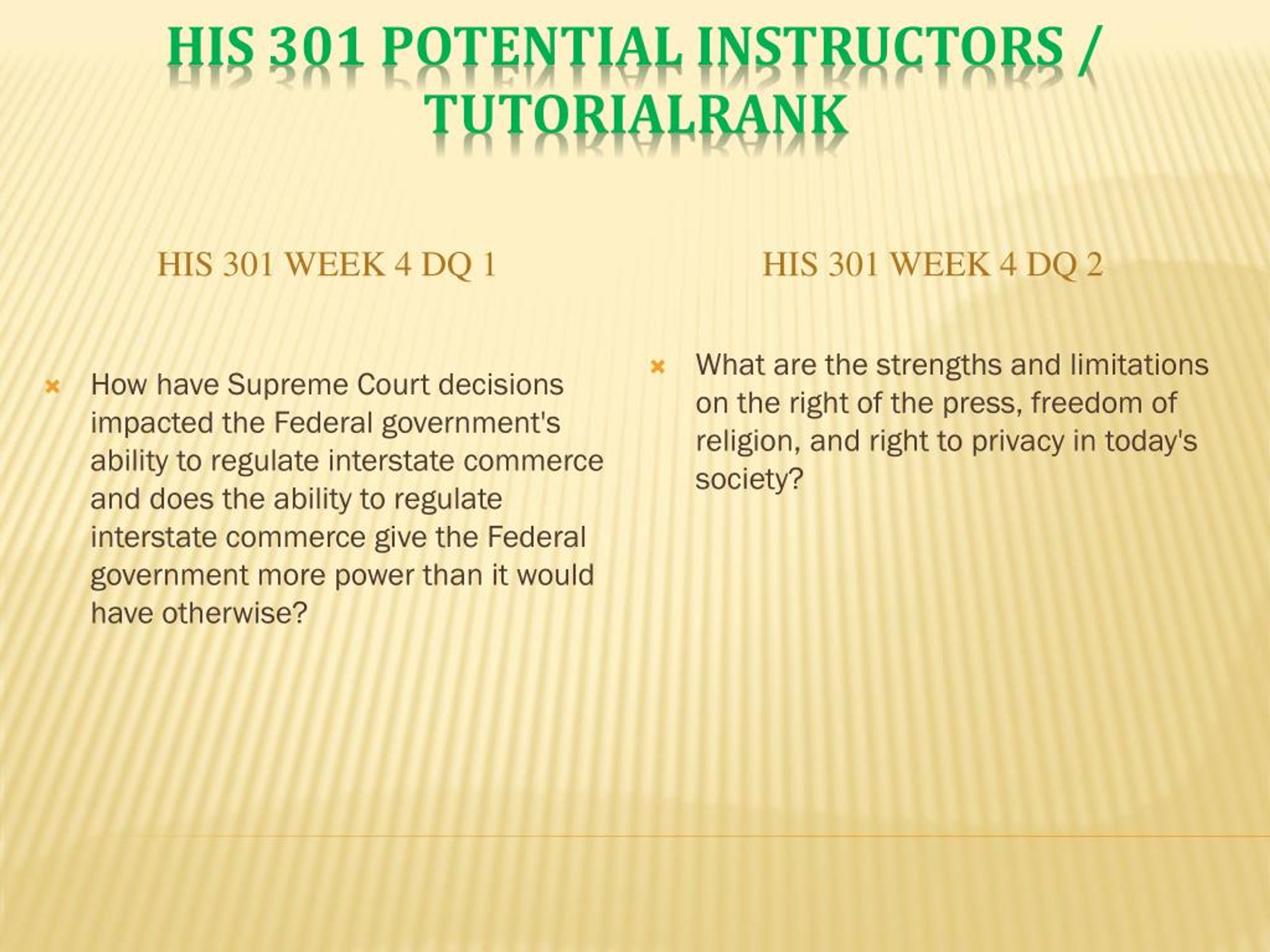 HIS 301 POTENTIAL INSTRUCTORS / TUTORIALRANK

HIS 301 WEEK 4 DQ 1

How have Supreme Court decisions impacted the Federal government's ability to regulate interstate commerce and does the ability to regulate interstate commerce give the Federal government more power than it would have otherwise?

HIS 301 WEEK 4 DQ 2

What are the strengths and limitations on the right of the press, freedom of religion, and right to privacy in today's society?